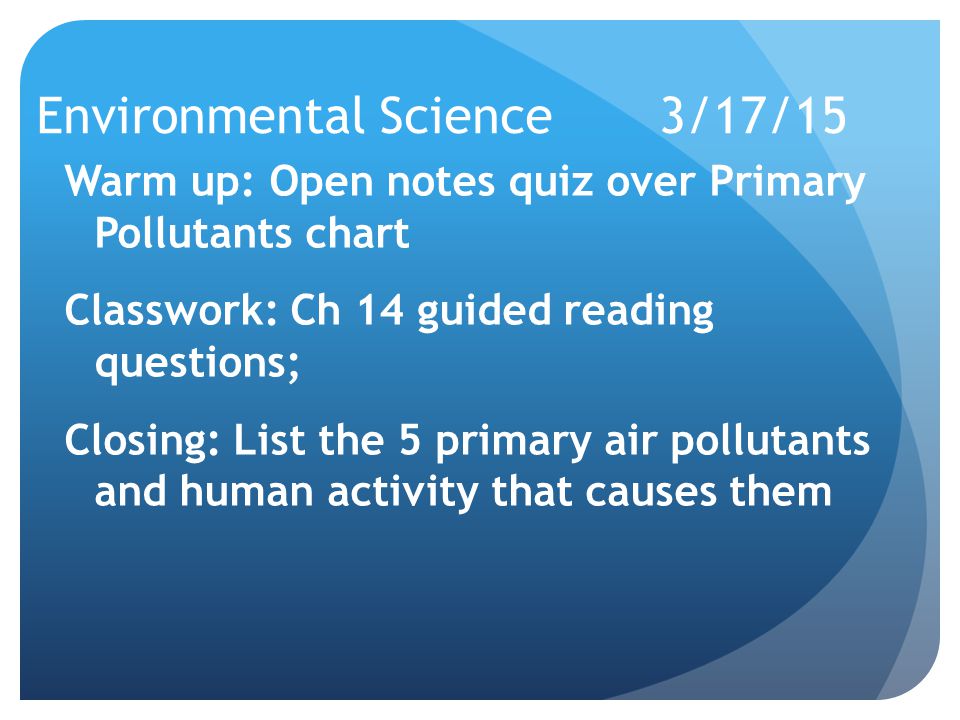 Environmental Science 3/17/15

Warm up: Open notes quiz over Primary Pollutants chart

Classwork: Ch 14 guided reading questions;

Closing: List the 5 primary air pollutants and human activity that causes them